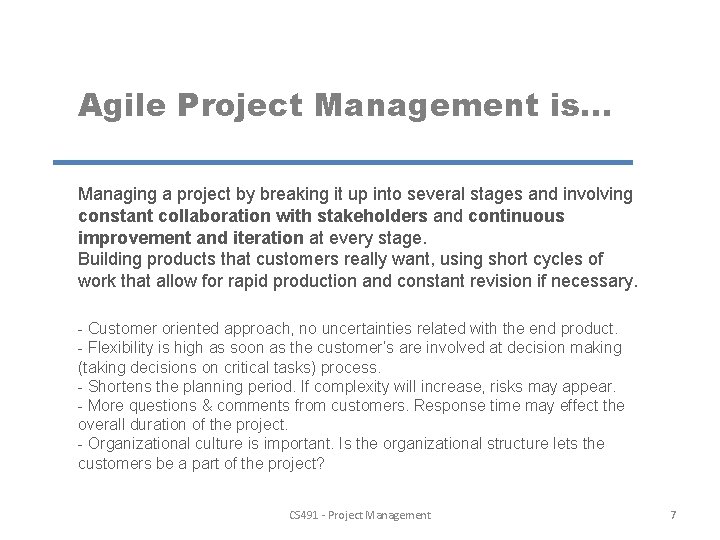 Agile Project Management is...

Managing a project by breaking it up into several stages and involving constant collaboration with stakeholders and continuous improvement and iteration at every stage.
Building products that customers really want, using short cycles of work that allow for rapid production and constant revision if necessary.

- Customer oriented approach, no uncertainties related with the end product.
- Flexibility is high as soon as the customer's are involved at decision making (taking decisions on critical tasks) process.
- Shortens the planning period. If complexity will increase, risks may appear.
- More questions & comments from customers. Response time may effect the overall duration of the project.
- Organizational culture is important. Is the organizational structure lets the customers be a part of the project?

CS491 - Project Management

7